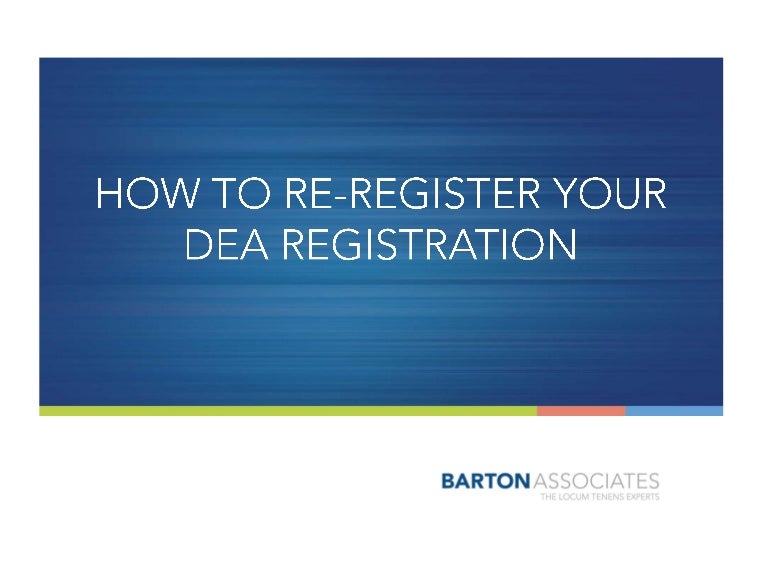 HOW TO RE-REGISTER YOUR DEA REGISTRATION

BARTON ASSOCIATES
THE LOCUM TENENS EXPERTS